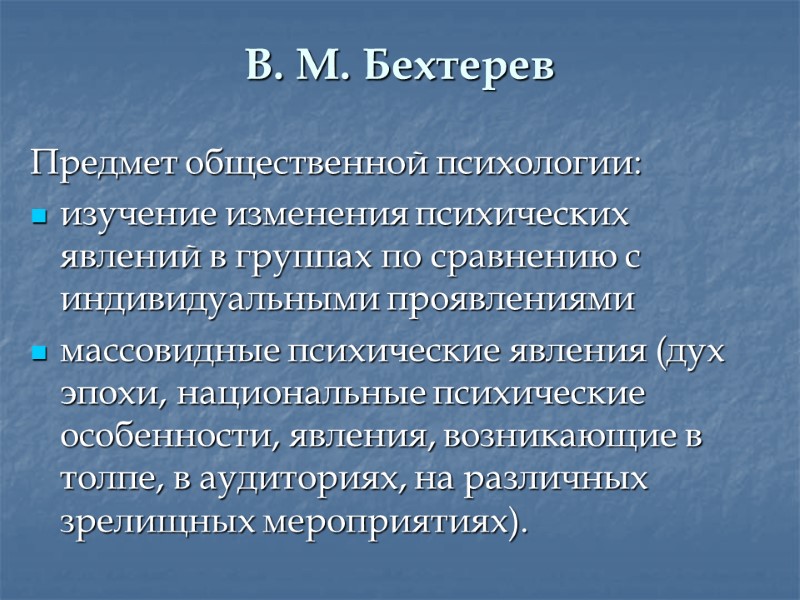 В. М. Бехтерев

Предмет общественной психологии:

- изучение изменения психических явлений в группах по сравнению с индивидуальными проявлениями
- массовидные психические явления (дух эпохи, национальные психические особенности, явления, возникающие в толпе, в аудиториях, на различных зрелищных мероприятиях).